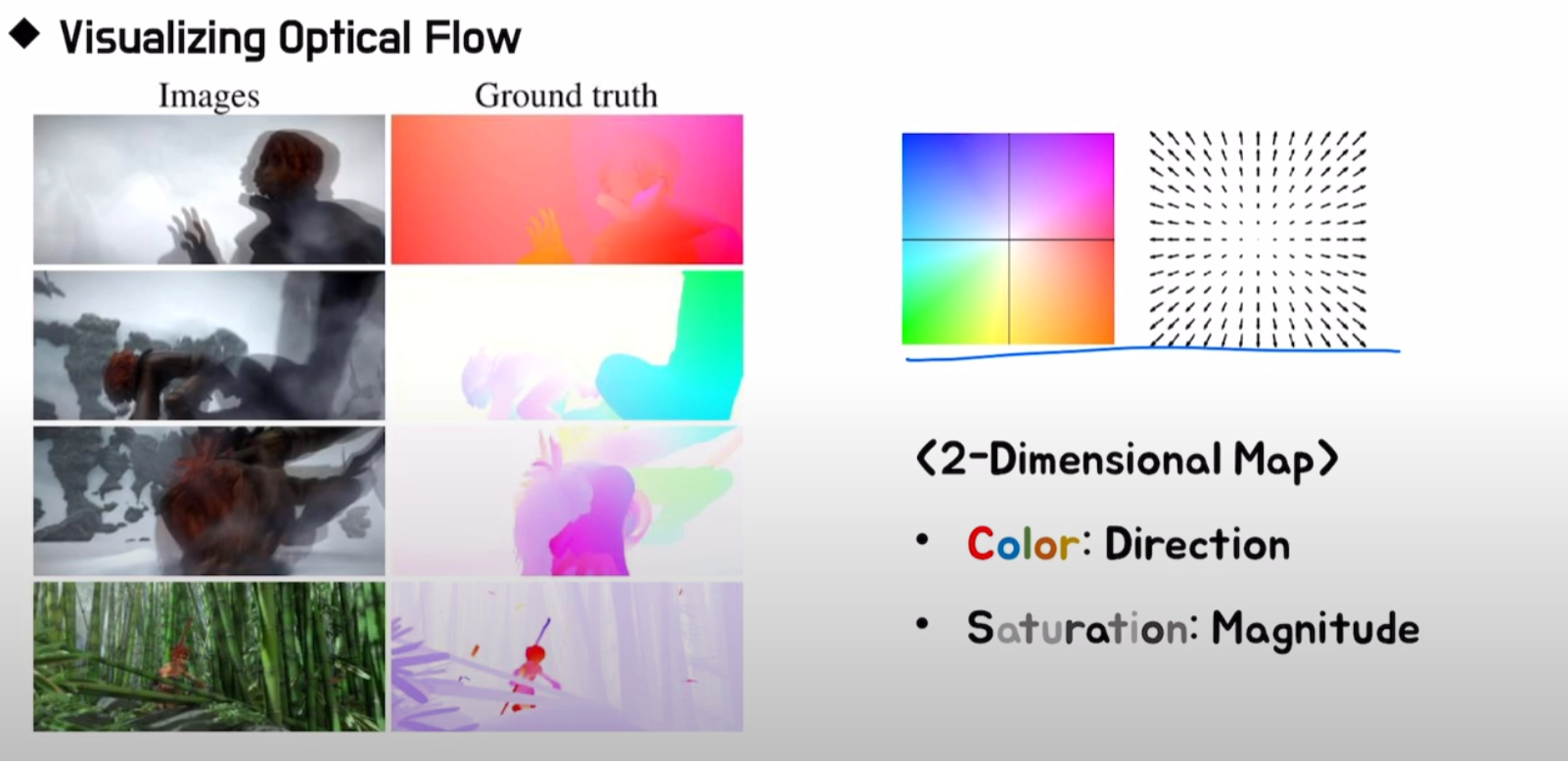 ◆ Visualizing Optical Flow

Images

Ground truth

<2-Dimensional Map>

• Color: Direction

• Saturation: Magnitude